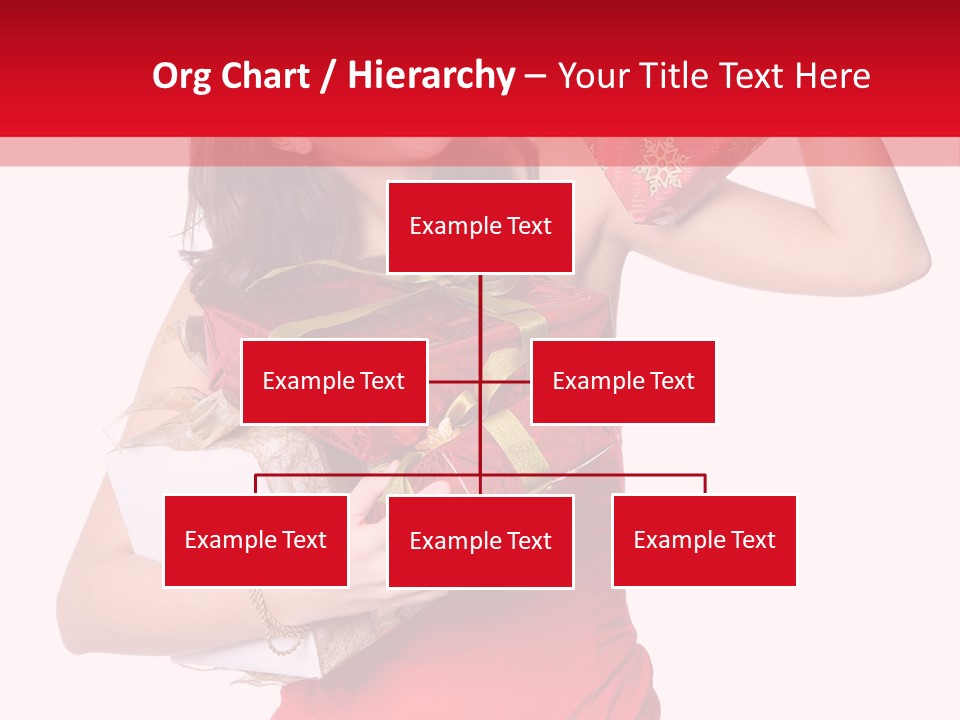 Org Chart / Hierarchy – Your Title Text Here

Example Text

Example Text

Example Text

Example Text

Example Text

Example Text